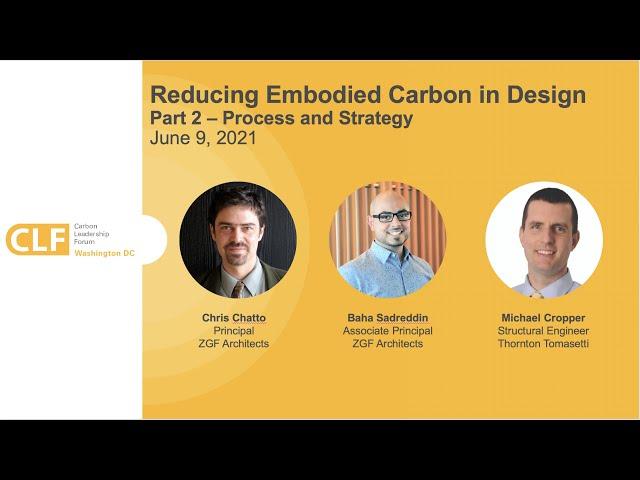 Reducing Embodied Carbon in Design
Part 2 – Process and Strategy
June 9, 2021

CLF Carbon Leadership Forum
Washington DC

Chris Chatto
Principal
ZGF Architects

Baha Sadreddin
Associate Principal
ZGF Architects

Michael Cropper
Structural Engineer
Thornton Tomasetti